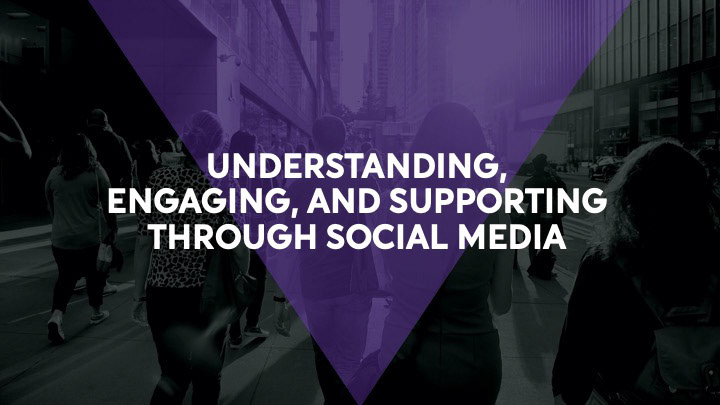 UNDERSTANDING, ENGAGING, AND SUPPORTING THROUGH SOCIAL MEDIA